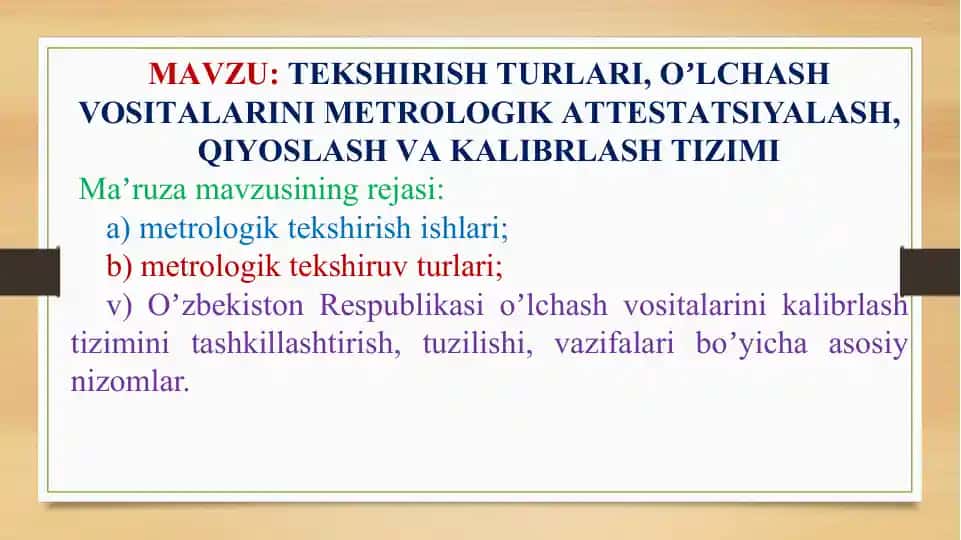 MAVZU: TEKSHIRISH TURLARI, O’LCHASH VOSITALARINI METROLOGIK ATTESTATSIYALASH, QIYOSLASH VA KALIBRLASH TIZIMI

Ma’ruza mavzusining rejasi:

a) metrologik tekshirish ishlari;

b) metrologik tekshiruv turlari;

v) O’zbekiston Respublikasi o’lchash vositalarini kalibrlash tizimini tashkillashtirish, tuzilishi, vazifalari bo’yicha asosiy nizomlar.